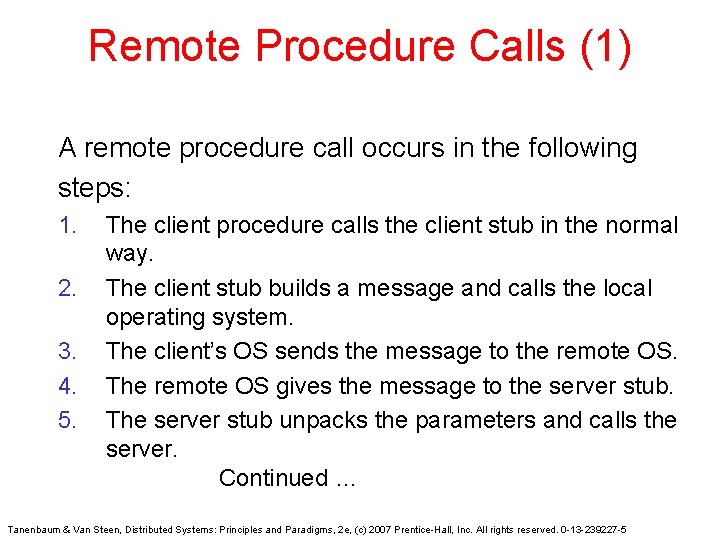 Remote Procedure Calls (1)

A remote procedure call occurs in the following steps:

1. The client procedure calls the client stub in the normal way.
2. The client stub builds a message and calls the local operating system.
3. The client's OS sends the message to the remote OS.
4. The remote OS gives the message to the server stub.
5. The server stub unpacks the parameters and calls the server.

Continued ...

Tanenbaum & Van Steen, Distributed Systems: Principles and Paradigms, 2e, (c) 2007 Prentice-Hall, Inc. All rights reserved. 0-13-239227-5